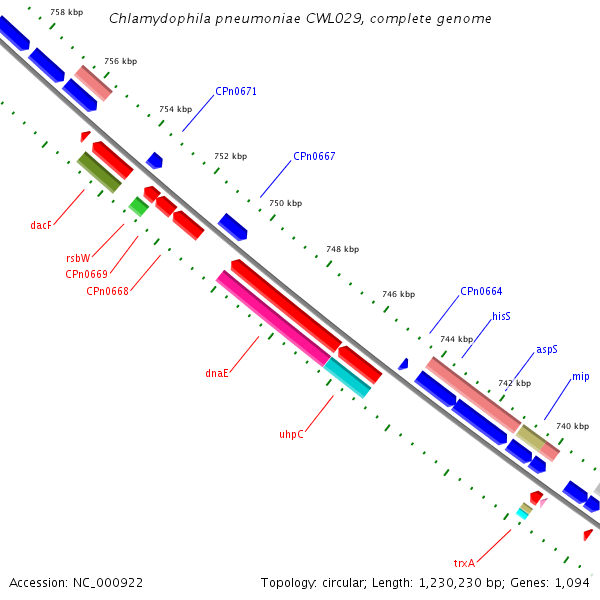 Chlamydophila pneumoniae CWL029, complete genome

758 kbp
756 kbp
754 kbp
752 kbp
750 kbp
748 kbp
746 kbp
744 kbp
742 kbp
740 kbp

CPn0671
CPn0667
CPn0664
hisS
aspS
mip

dacF
rsbW
CPn0669
CPn0668
dnaE
uhpC
trxA

Accession: NC_000922
Topology: circular; Length: 1,230,230 bp; Genes: 1,094